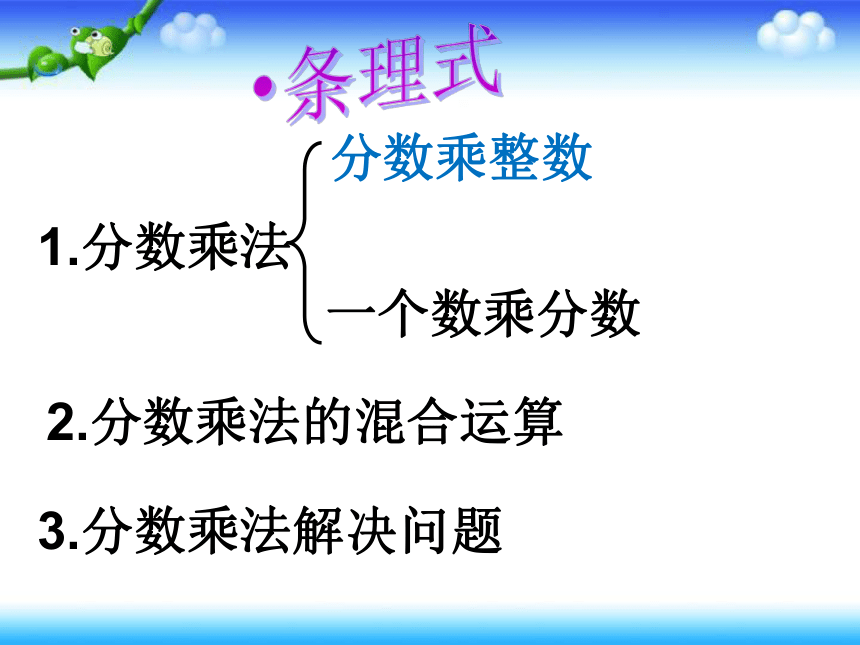 •条理式

1.分数乘法
分数乘整数
一个数乘分数

2.分数乘法的混合运算

3.分数乘法解决问题